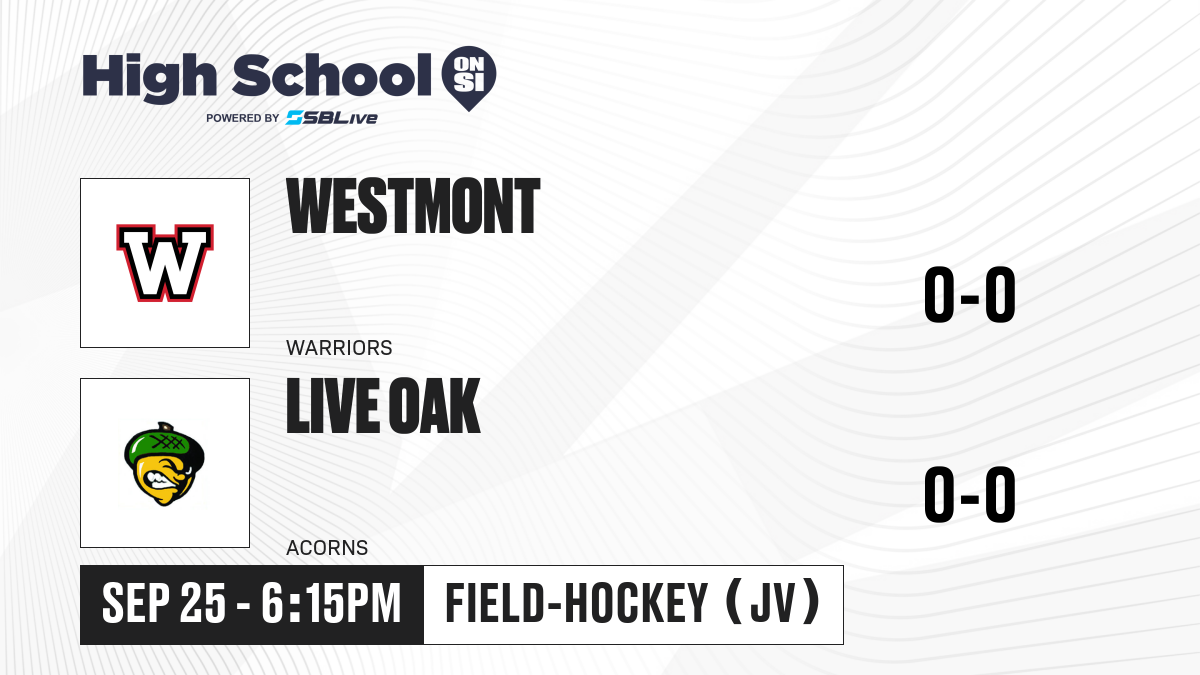 High School ON SI
POWERED BY SBLive

W

WESTMONT
WARRIORS

0-0

LIVE OAK
ACORNS

0-0

SEP 25 - 6:15PM

FIELD-HOCKEY (JV)